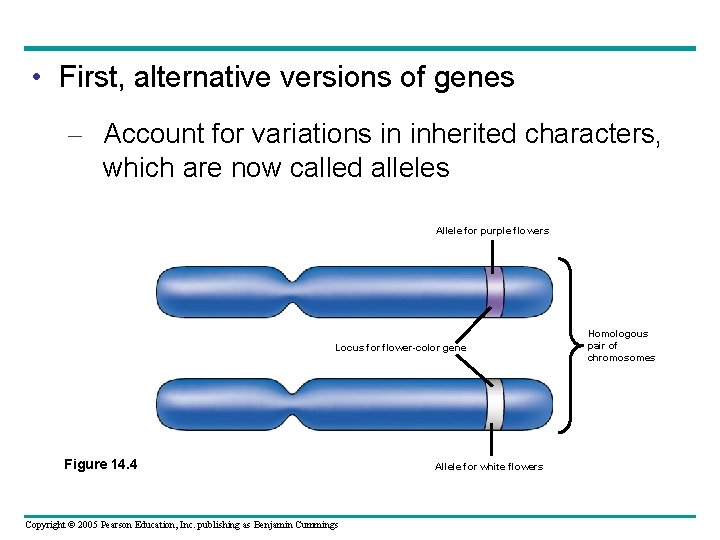 • First, alternative versions of genes

– Account for variations in inherited characters, which are now called alleles

Allele for purple flowers

Locus for flower-color gene

Homologous pair of chromosomes

Allele for white flowers

Figure 14.4

Copyright © 2005 Pearson Education, Inc. publishing as Benjamin Cummings